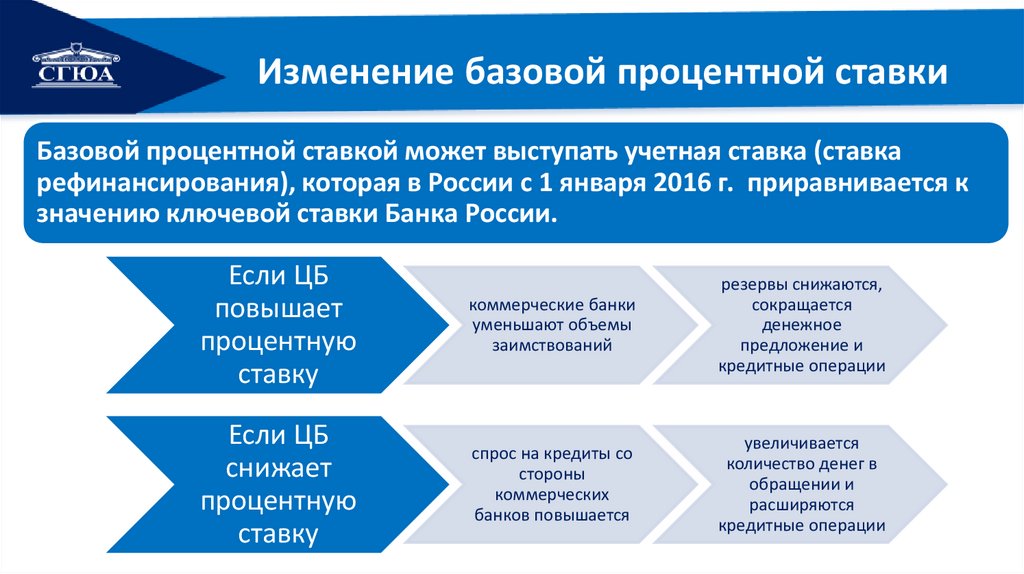 СГЮА

Изменение базовой процентной ставки

Базовой процентной ставкой может выступать учетная ставка (ставка рефинансирования), которая в России с 1 января 2016 г. приравнивается к значению ключевой ставки Банка России.

Если ЦБ повышает процентную ставку

коммерческие банки уменьшают объемы заимствований

резервы снижаются, сокращается денежное предложение и кредитные операции

Если ЦБ снижает процентную ставку

спрос на кредиты со стороны коммерческих банков повышается

увеличивается количество денег в обращении и расширяются кредитные операции